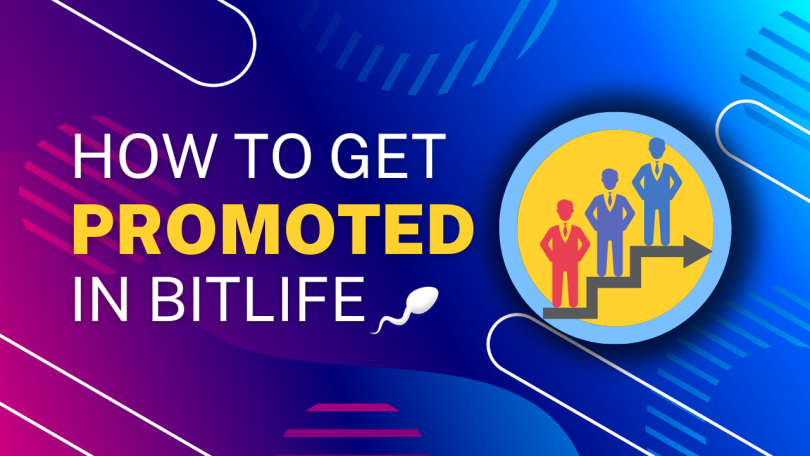 HOW TO GET
PROMOTED
IN BITLIFE